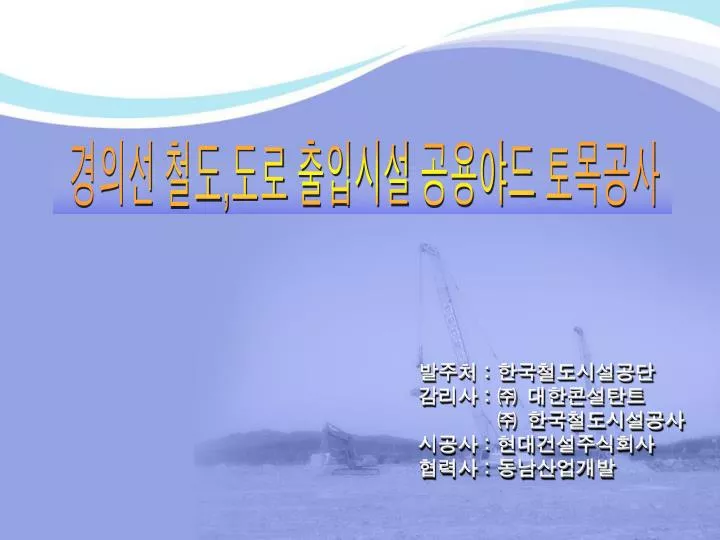 경의선 철도,도로 출입시설 공용야드 토목공사

발주처 : 한국철도시설공단
감리사 : ㈜ 대한콘설탄트
㈜ 한국철도시설공사
시공사 : 현대건설주식회사
협력사 : 동남산업개발